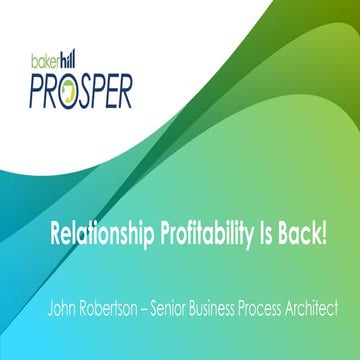 bakerhill
PROSPER

Relationship Profitability Is Back!

John Robertson – Senior Business Process Architect